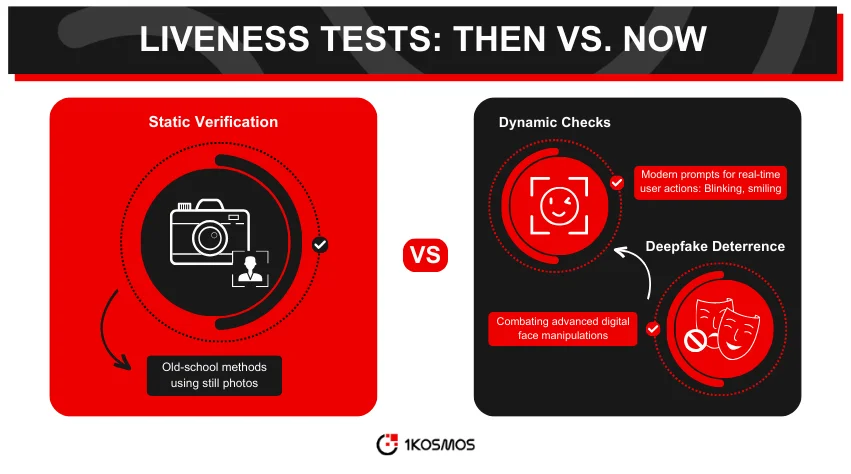 LIVENESS TESTS: THEN VS. NOW

Static Verification

Old-school methods using still photos

VS

Dynamic Checks

Modern prompts for real-time user actions: Blinking, smiling

Deepfake Deterrence

Combating advanced digital face manipulations

1KOSMOS